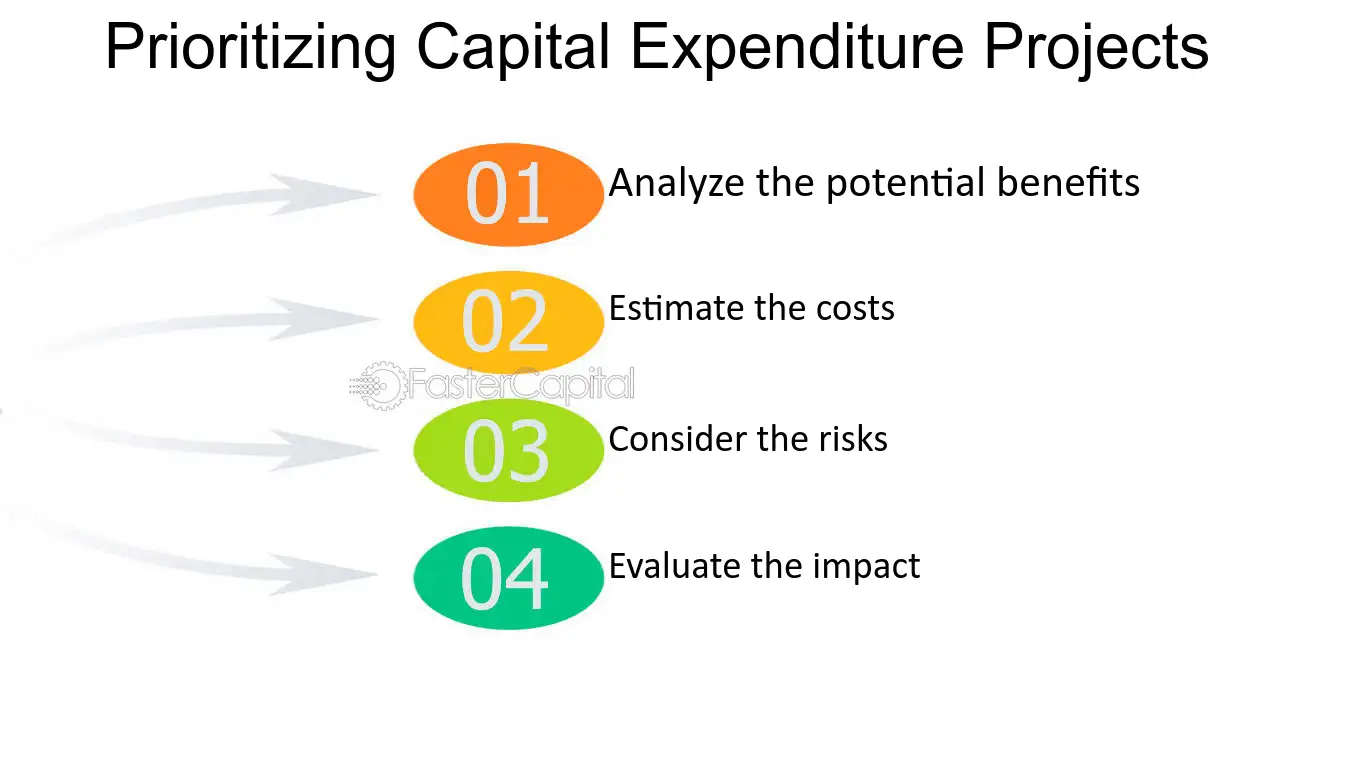 Prioritizing Capital Expenditure Projects

01 Analyze the potential benefits

02 Estimate the costs

03 Consider the risks

04 Evaluate the impact

FasterCapital